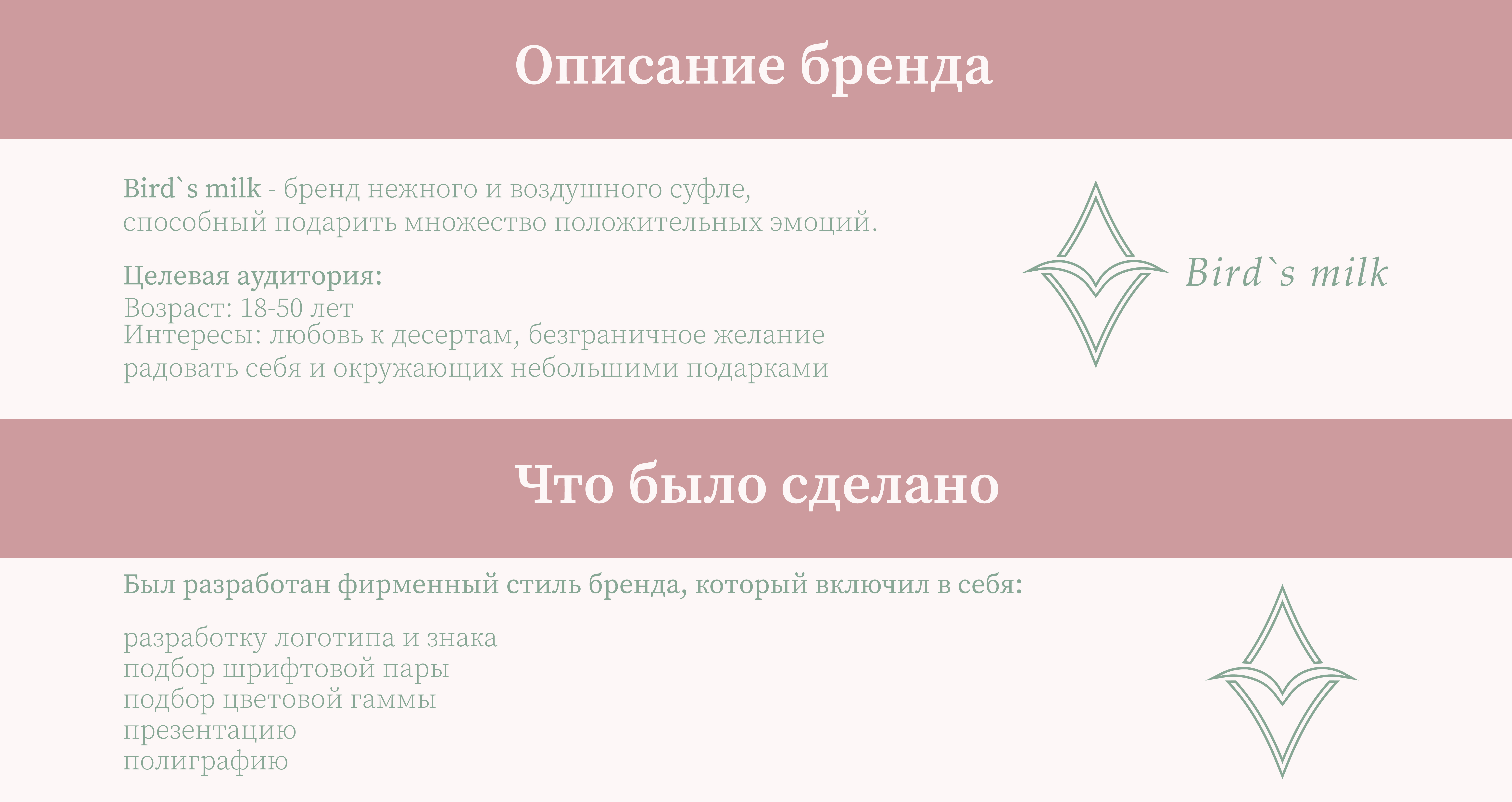 Описание бренда

Bird`s milk - бренд нежного и воздушного суфле, способный подарить множество положительных эмоций.

Целевая аудитория:
Возраст: 18-50 лет
Интересы: любовь к десертам, безграничное желание радовать себя и окружающих небольшими подарками

Bird`s milk

Что было сделано

Был разработан фирменный стиль бренда, который включил в себя:

разработку логотипа и знака
подбор шрифтовой пары
подбор цветовой гаммы
презентацию
полиграфию